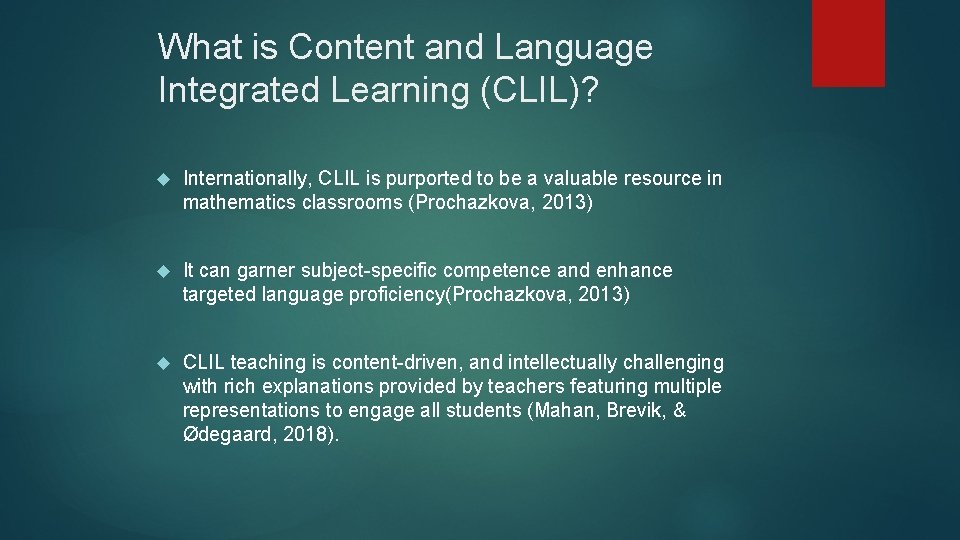 What is Content and Language Integrated Learning (CLIL)?

Internationally, CLIL is purported to be a valuable resource in mathematics classrooms (Prochazkova, 2013)

It can garner subject-specific competence and enhance targeted language proficiency(Prochazkova, 2013)

CLIL teaching is content-driven, and intellectually challenging with rich explanations provided by teachers featuring multiple representations to engage all students (Mahan, Brevik, & Ødegaard, 2018).